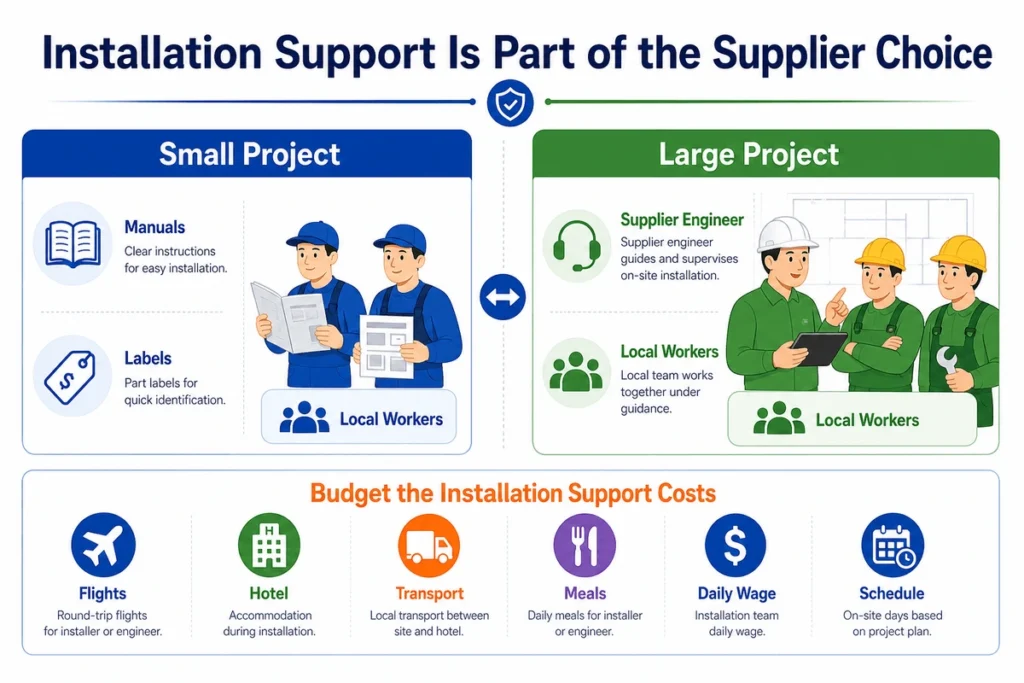 Installation Support Is Part of the Supplier Choice

Small Project

Manuals
Clear instructions for easy installation.

Labels
Part labels for quick identification.

Local Workers

Large Project

Supplier Engineer
Supplier engineer guides and supervises on-site installation.

Local Workers
Local team works together under guidance.

Local Workers

Budget the Installation Support Costs

Flights
Round-trip flights for installer or engineer.

Hotel
Accommodation during installation.

Transport
Local transport between site and hotel.

Meals
Daily meals for installer or engineer.

Daily Wage
Installation team daily wage.

Schedule
On-site days based on project plan.